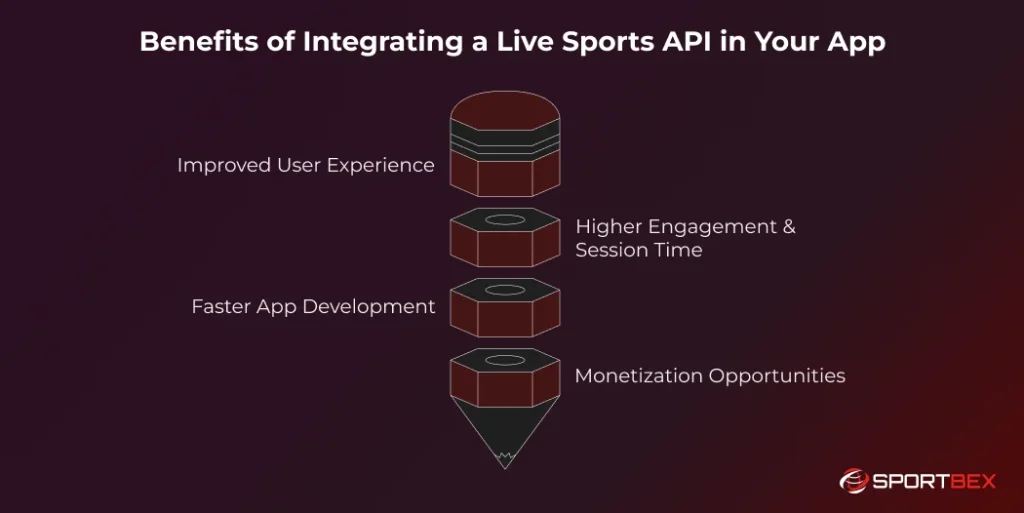 Benefits of Integrating a Live Sports API in Your App

Improved User Experience

Higher Engagement & Session Time

Faster App Development

Monetization Opportunities

SPORTBEX